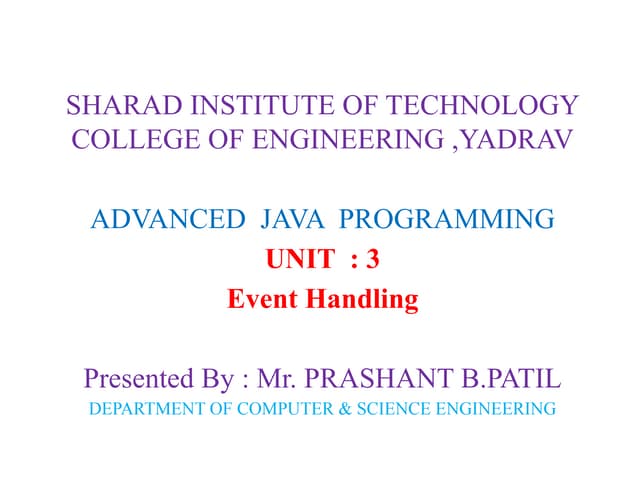 SHARAD INSTITUTE OF TECHNOLOGY
COLLEGE OF ENGINEERING ,YADRAV

ADVANCED JAVA PROGRAMMING
UNIT : 3
Event Handling

Presented By : Mr. PRASHANT B.PATIL
DEPARTMENT OF COMPUTER & SCIENCE ENGINEERING